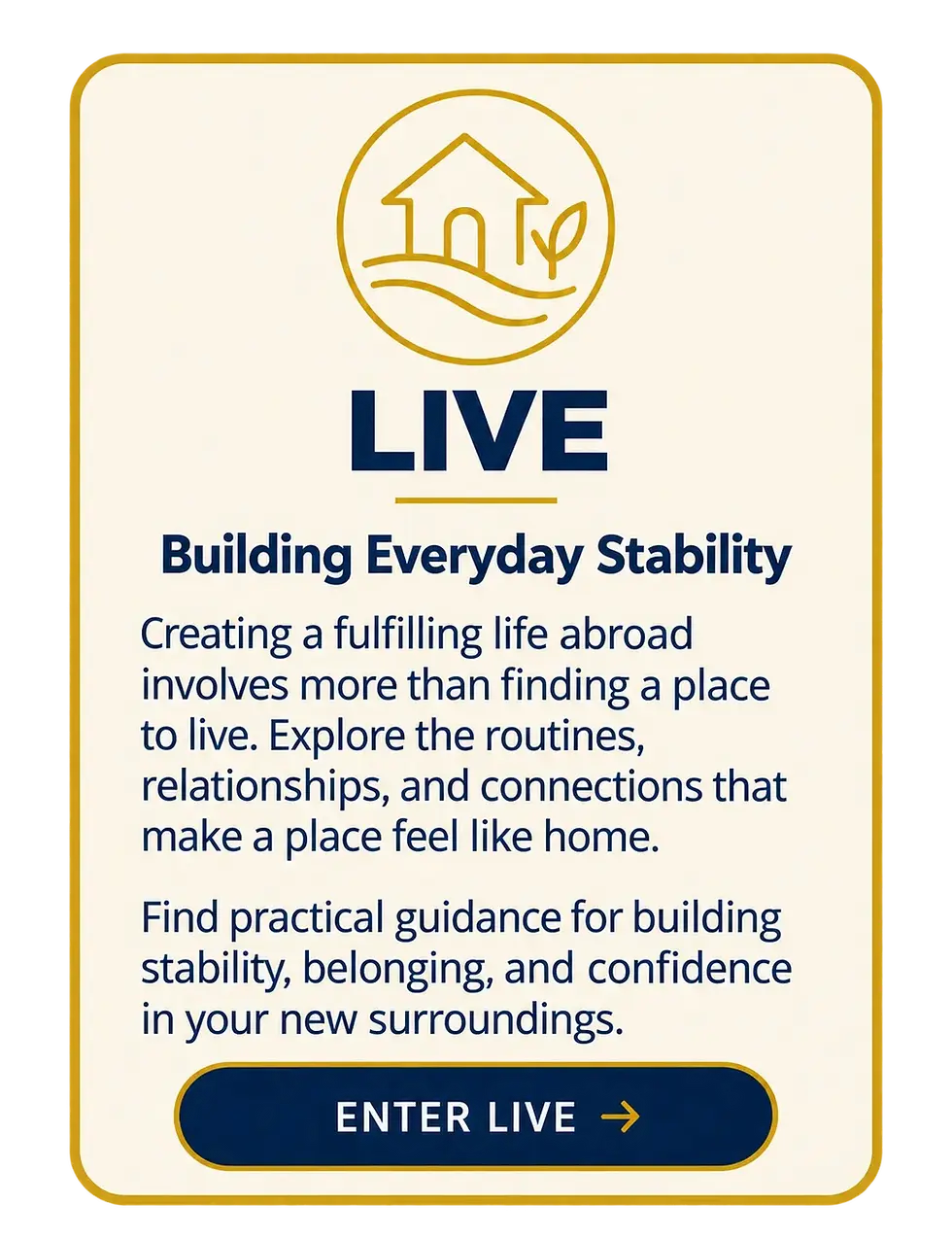 LIVE

Building Everyday Stability

Creating a fulfilling life abroad involves more than finding a place to live. Explore the routines, relationships, and connections that make a place feel like home.

Find practical guidance for building stability, belonging, and confidence in your new surroundings.

ENTER LIVE →